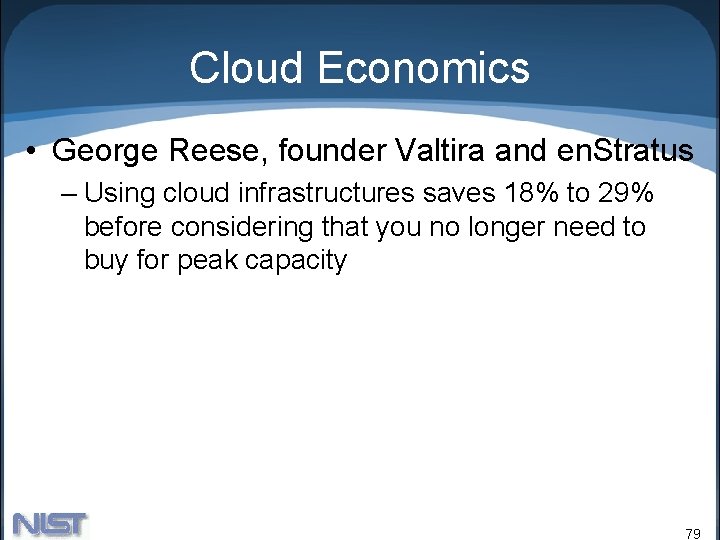 Cloud Economics

• George Reese, founder Valtira and enStratus
– Using cloud infrastructures saves 18% to 29% before considering that you no longer need to buy for peak capacity

NIST

79